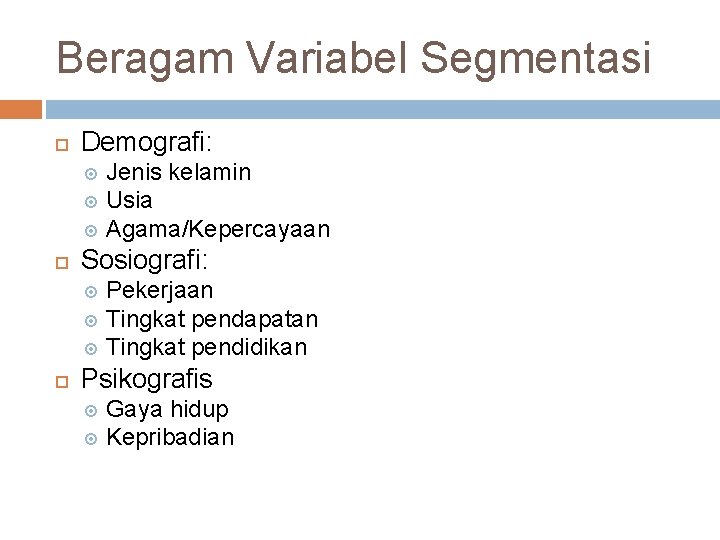 Beragam Variabel Segmentasi

Demografi:
Jenis kelamin
Usia
Agama/Kepercayaan

Sosiografi:
Pekerjaan
Tingkat pendapatan
Tingkat pendidikan

Psikografis
Gaya hidup
Kepribadian